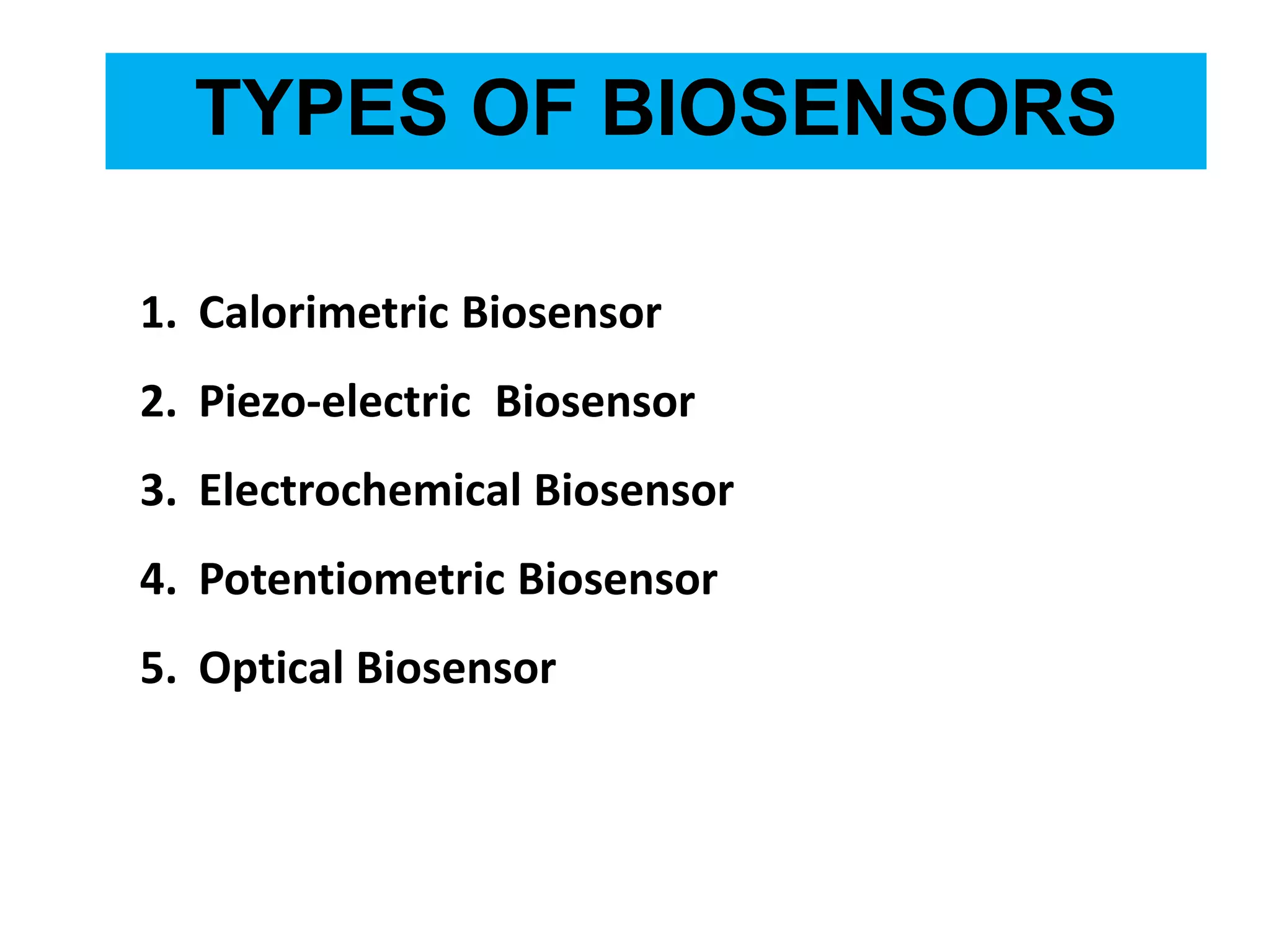 TYPES OF BIOSENSORS

1. Calorimetric Biosensor
2. Piezo-electric Biosensor
3. Electrochemical Biosensor
4. Potentiometric Biosensor
5. Optical Biosensor